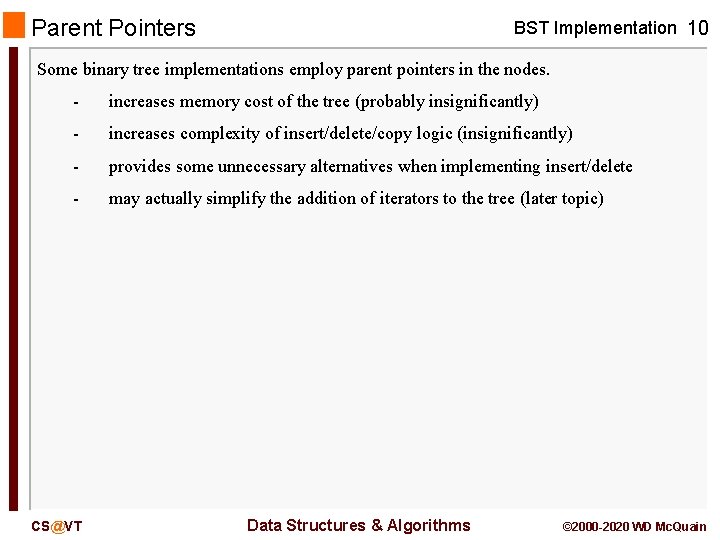 Parent Pointers

BST Implementation 10

Some binary tree implementations employ parent pointers in the nodes.

- increases memory cost of the tree (probably insignificantly)

- increases complexity of insert/delete/copy logic (insignificantly)

- provides some unnecessary alternatives when implementing insert/delete

- may actually simplify the addition of iterators to the tree (later topic)

CS@VT

Data Structures & Algorithms

©2000-2020 WD McQuain